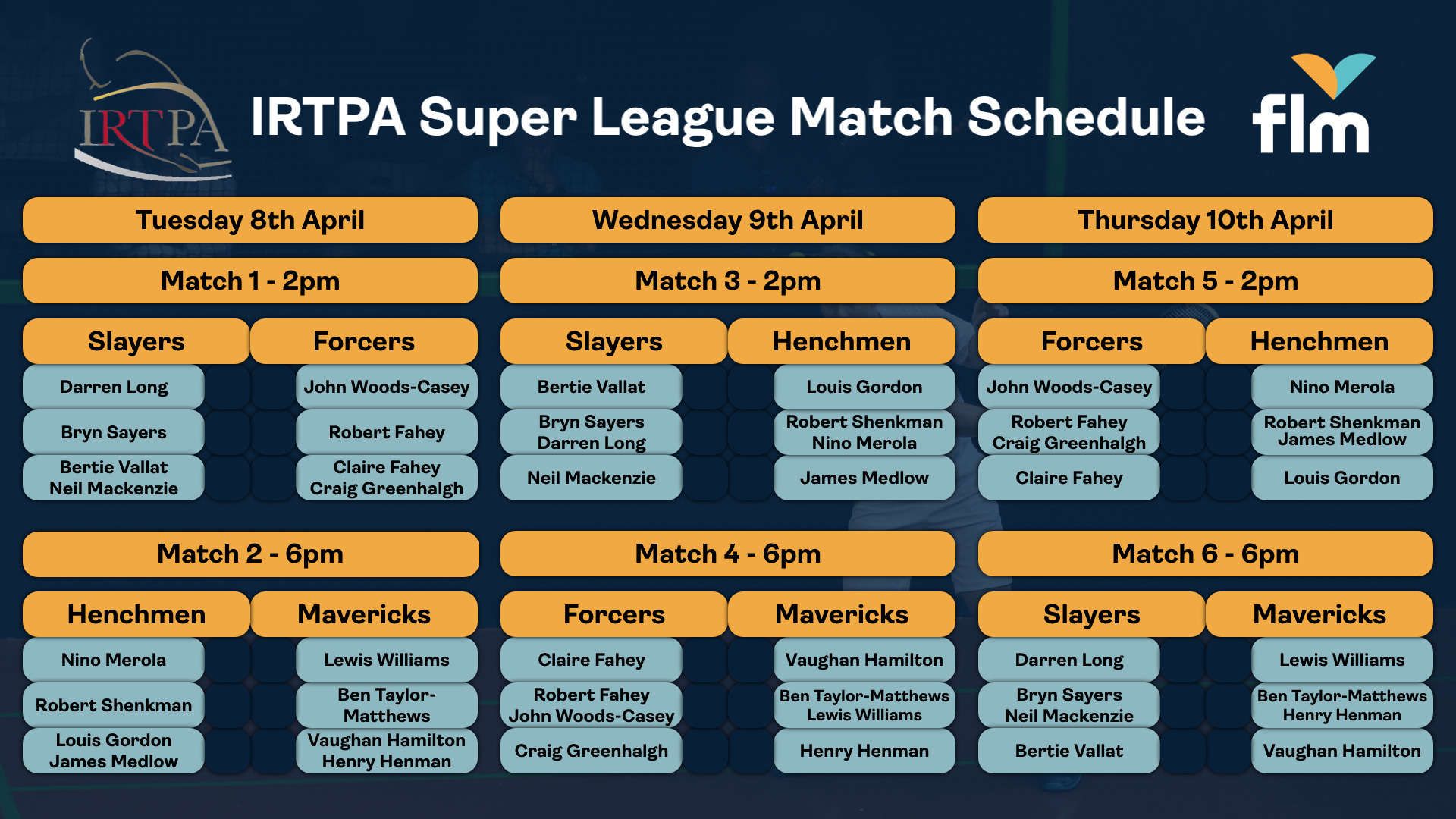 IRTPA

IRTPA Super League Match Schedule

flm

Tuesday 8th April

Match 1 - 2pm

| Slayers | Forcers |
|---|---|
| Darren Long | John Woods-Casey |
| Bryn Sayers | Robert Fahey |
| Bertie Vallat Neil Mackenzie | Claire Fahey Craig Greenhalgh |

Match 2 - 6pm

| Henchmen | Mavericks |
|---|---|
| Nino Merola | Lewis Williams |
| Robert Shenkman | Ben Taylor-Matthews |
| Louis Gordon James Medlow | Vaughan Hamilton Henry Henman |

Wednesday 9th April

Match 3 - 2pm

| Slayers | Henchmen |
|---|---|
| Bertie Vallat | Louis Gordon |
| Bryn Sayers Darren Long | Robert Shenkman Nino Merola |
| Neil Mackenzie | James Medlow |

Match 4 - 6pm

| Forcers | Mavericks |
|---|---|
| Claire Fahey | Vaughan Hamilton |
| Robert Fahey John Woods-Casey | Ben Taylor-Matthews Lewis Williams |
| Craig Greenhalgh | Henry Henman |

Thursday 10th April

Match 5 - 2pm

| Forcers | Henchmen |
|---|---|
| John Woods-Casey | Nino Merola |
| Robert Fahey Craig Greenhalgh | Robert Shenkman James Medlow |
| Claire Fahey | Louis Gordon |

Match 6 - 6pm

| Slayers | Mavericks |
|---|---|
| Darren Long | Lewis Williams |
| Bryn Sayers Neil Mackenzie | Ben Taylor-Matthews Henry Henman |
| Bertie Vallat | Vaughan Hamilton |